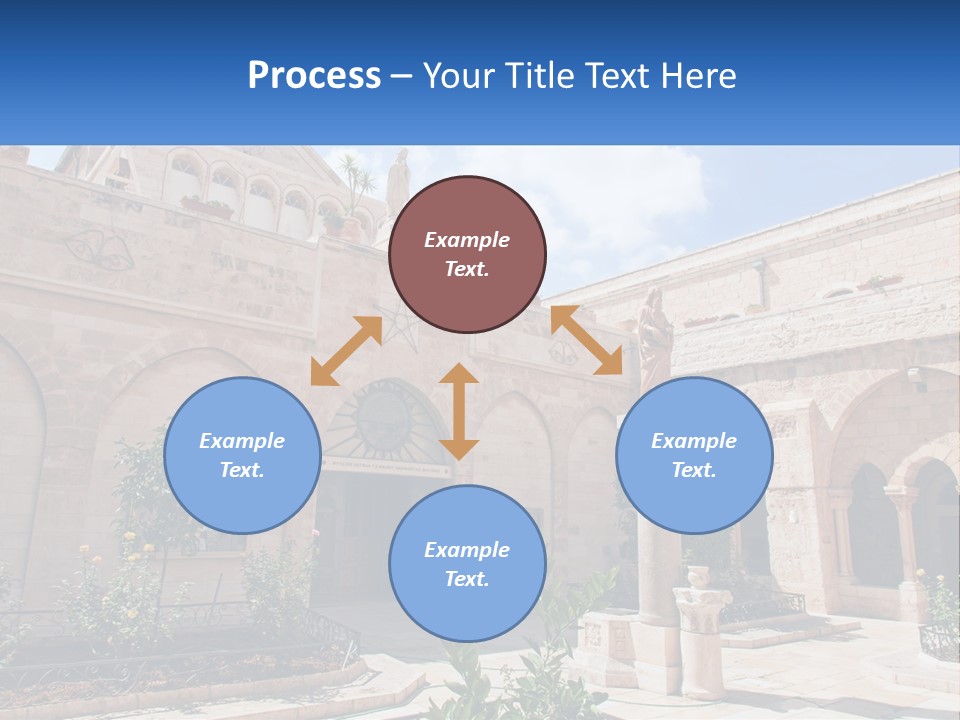 Process – Your Title Text Here

Example Text.

Example Text.

Example Text.

Example Text.